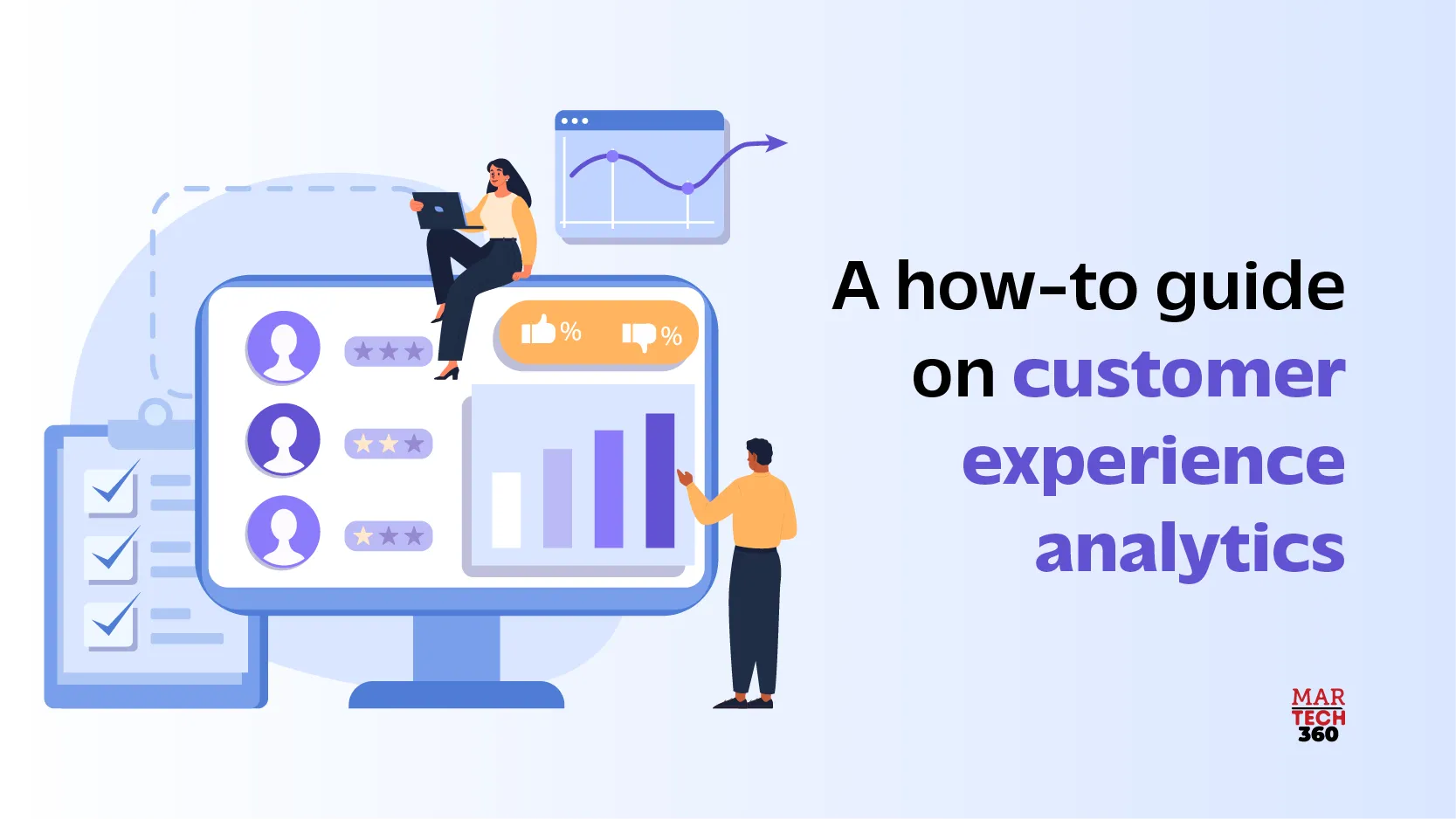 %
%

A how-to guide on customer experience analytics

MAR
TECH
360